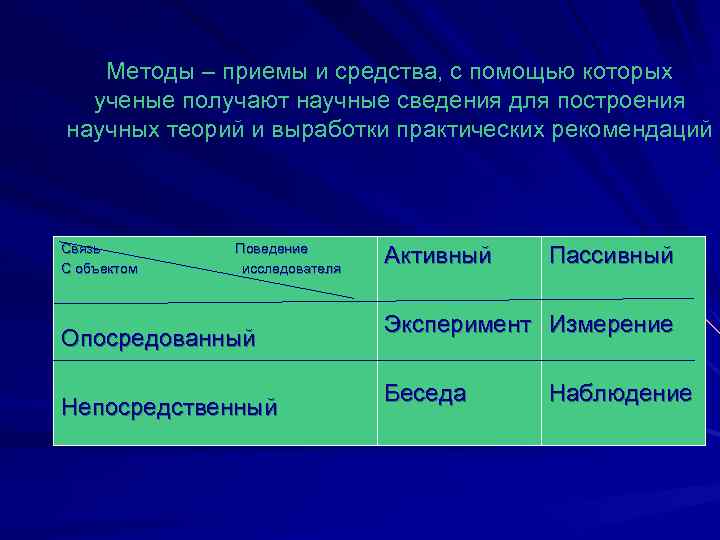 Методы – приемы и средства, с помощью которых ученые получают научные сведения для построения научных теорий и выработки практических рекомендаций

| Связь С объектом / Поведение исследователя | Активный | Пассивный |
|---|---|---|
| Опосредованный | Эксперимент | Измерение |
| Непосредственный | Беседа | Наблюдение |